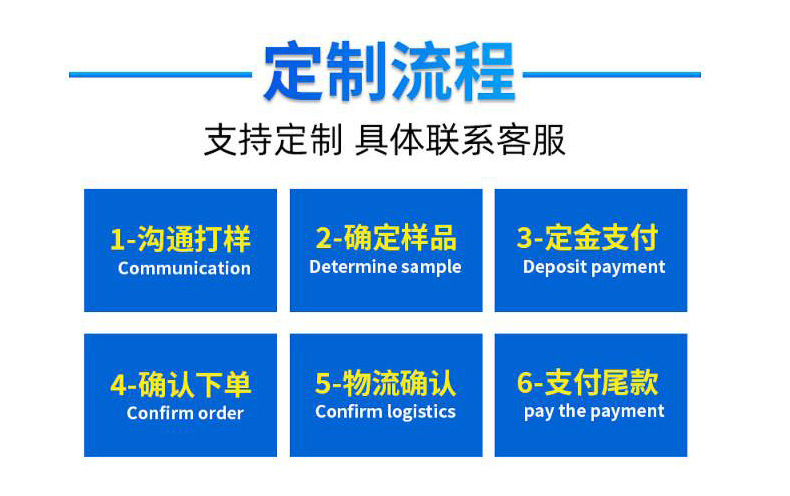 定制流程

支持定制 具体联系客服

1-沟通打样
Communication

2-确定样品
Determine sample

3-定金支付
Deposit payment

4-确认下单
Confirm order

5-物流确认
Confirm logistics

6-支付尾款
pay the payment